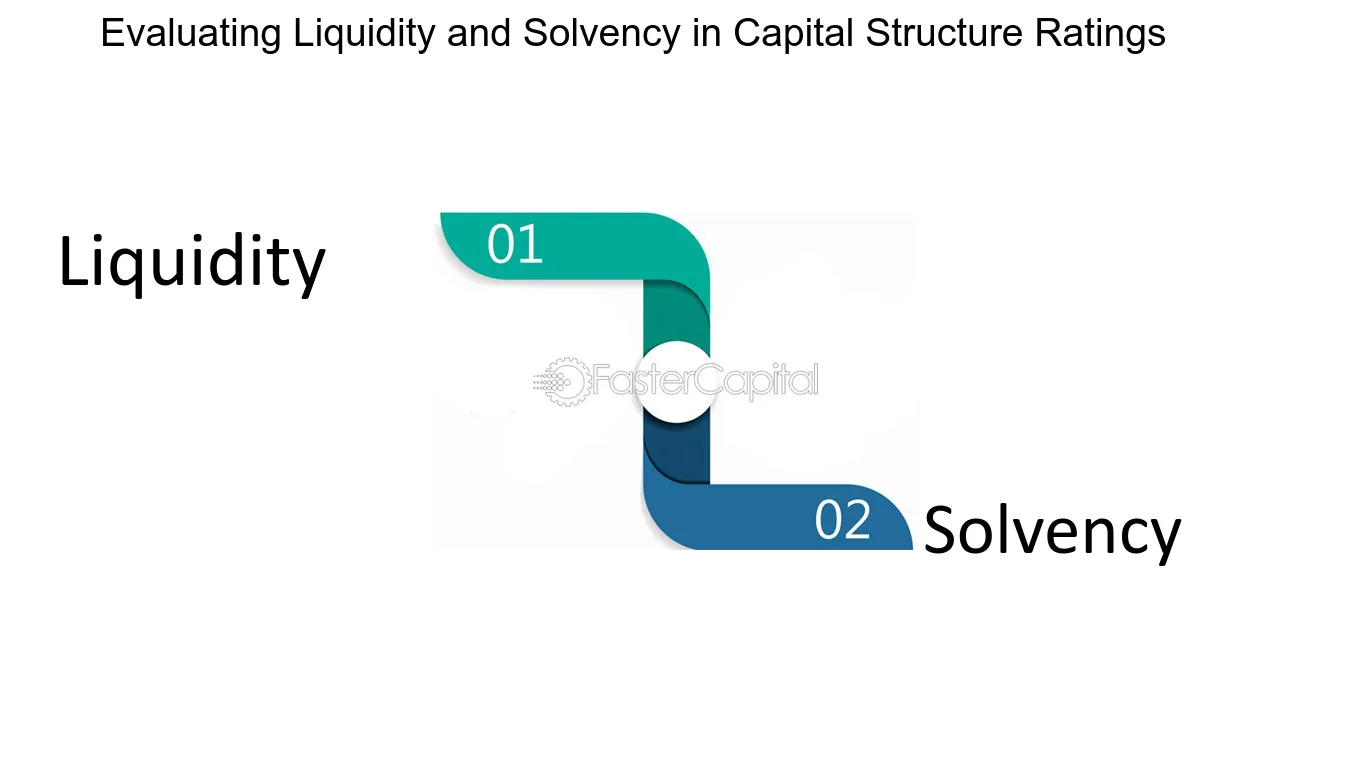 Evaluating Liquidity and Solvency in Capital Structure Ratings

Liquidity

01

02

Solvency

FasterCapital